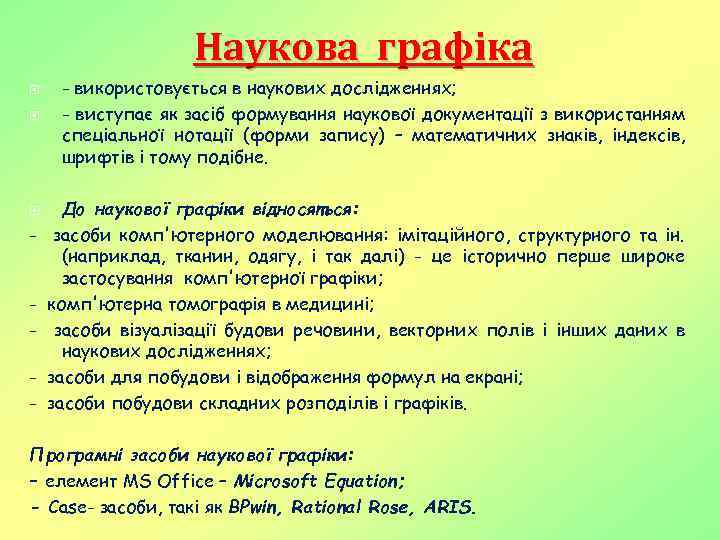 Наукова графіка

- використовується в наукових дослідженнях;

- виступає як засіб формування наукової документації з використанням спеціальної нотації (форми запису) – математичних знаків, індексів, шрифтів і тому подібне.

До наукової графіки відносяться:

- засоби комп'ютерного моделювання: імітаційного, структурного та ін. (наприклад, тканин, одягу, і так далі) - це історично перше широке застосування комп'ютерної графіки;

- комп'ютерна томографія в медицині;

- засоби візуалізації будови речовини, векторних полів і інших даних в наукових дослідженнях;

- засоби для побудови і відображення формул на екрані;

- засоби побудови складних розподілів і графіків.

Програмні засоби наукової графіки:

– елемент MS Office – Microsoft Equation;

- Case- засоби, такі як BPwin, Rational Rose, ARIS.